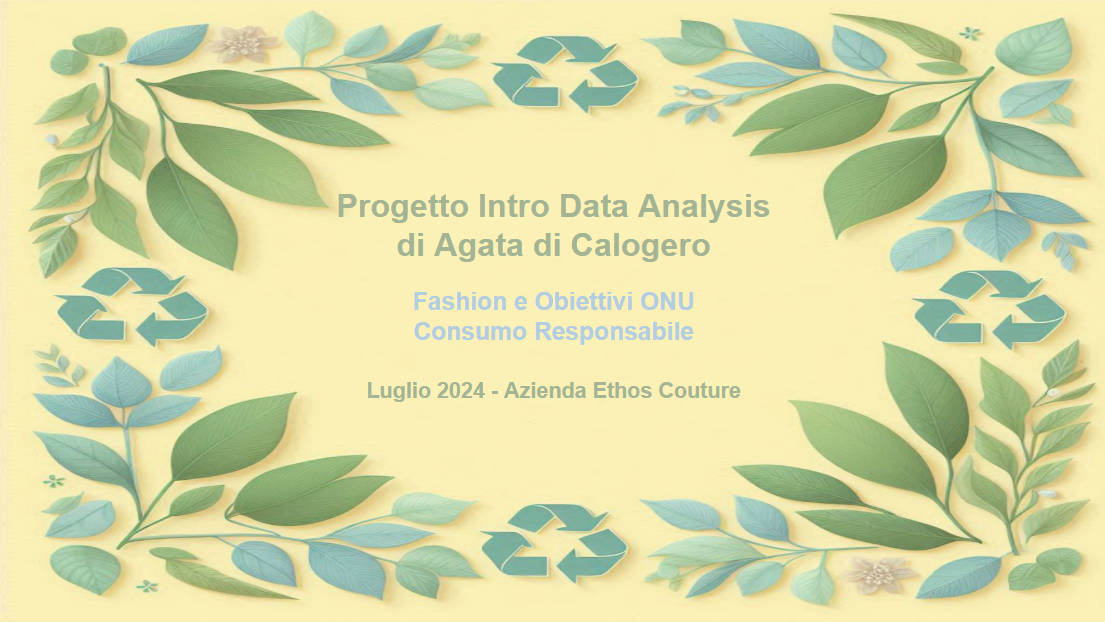 Progetto Intro Data Analysis
di Agata di Calogero

Fashion e Obiettivi ONU
Consumo Responsabile

Luglio 2024 - Azienda Ethos Couture